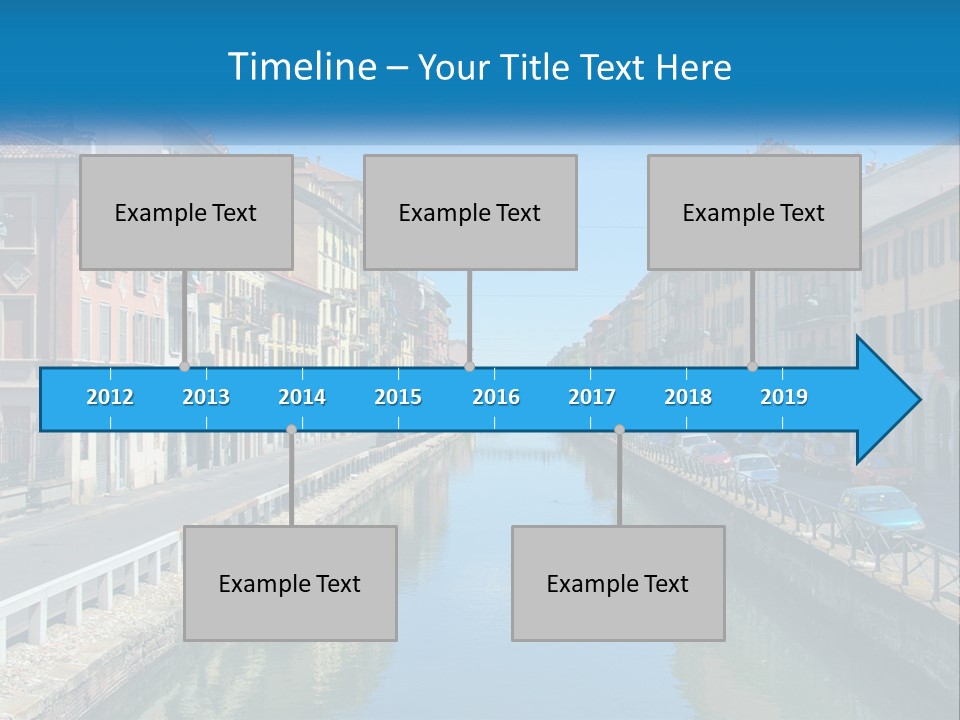 Timeline – Your Title Text Here

Example Text

Example Text

Example Text

2012 2013 2014 2015 2016 2017 2018 2019

Example Text

Example Text